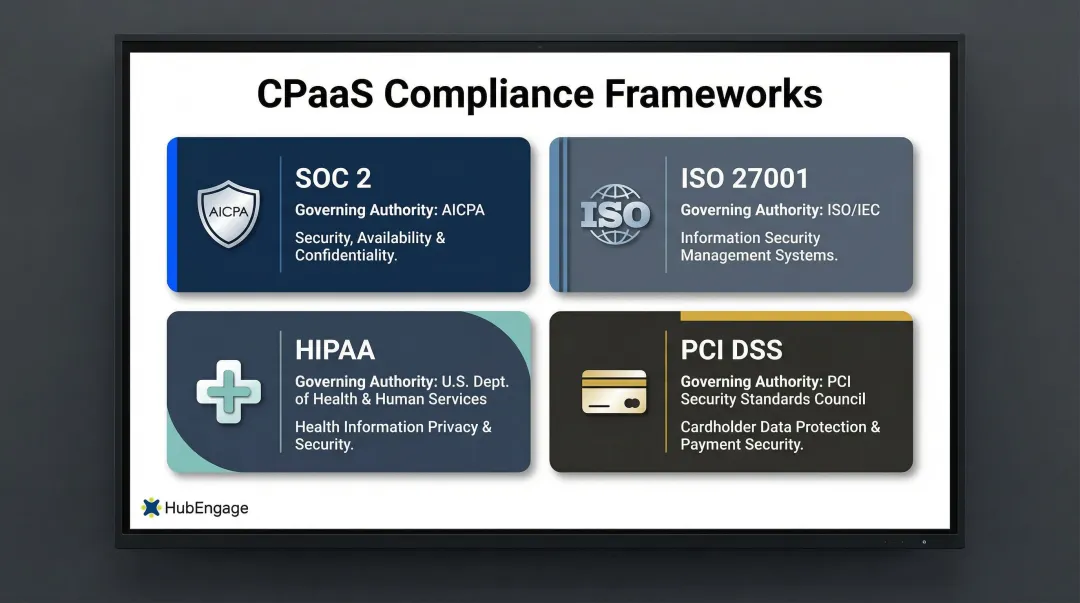 CPaaS Compliance Frameworks

AICPA

SOC 2

Governing Authority: AICPA

Security, Availability & Confidentiality.

ISO

ISO 27001

Governing Authority: ISO/IEC

Information Security Management Systems.

HIPAA

Governing Authority: U.S. Dept. of Health & Human Services

Health Information Privacy & Security.

PCI DSS

Governing Authority: PCI Security Standards Council

Cardholder Data Protection & Payment Security.

HubEngage